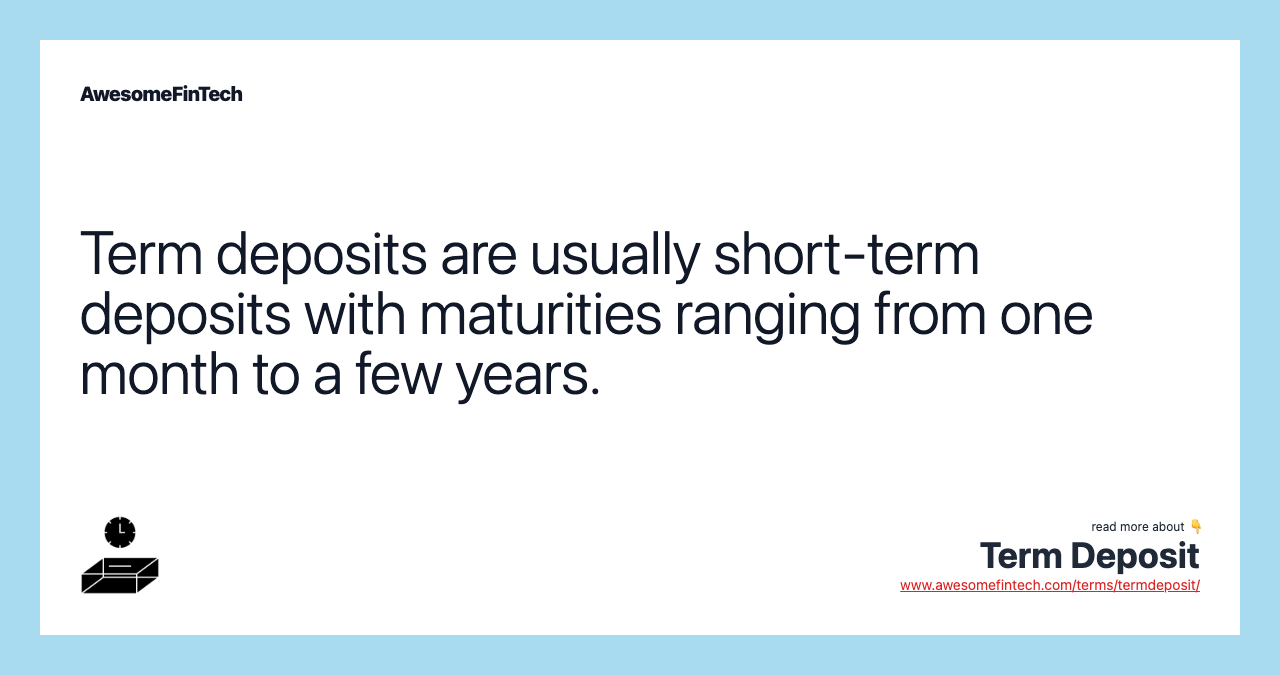 AwesomeFinTech

Term deposits are usually short-term deposits with maturities ranging from one month to a few years.

read more about 👇
Term Deposit
www.awesomefintech.com/terms/termdeposit/